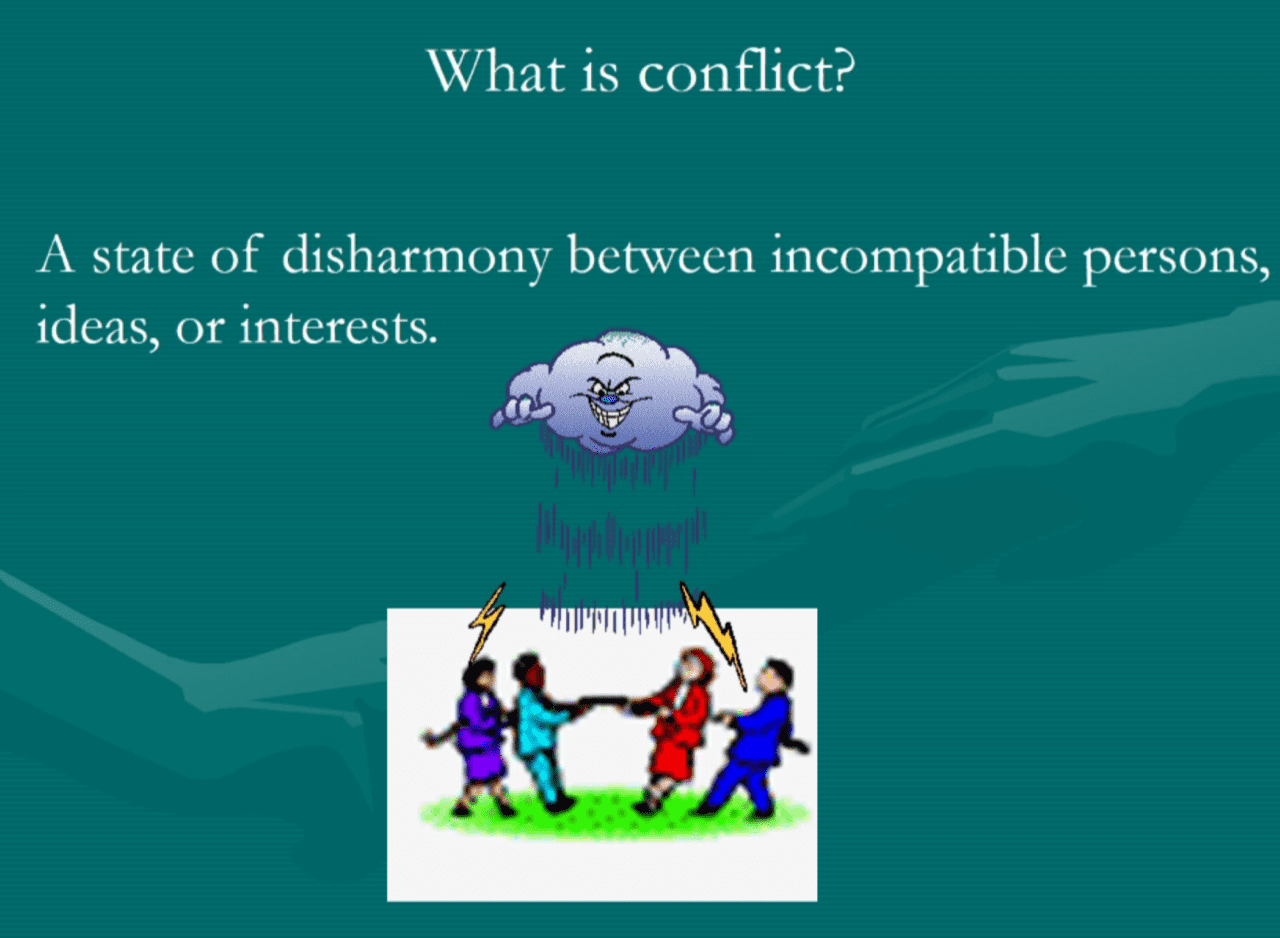 What is conflict?

A state of disharmony between incompatible persons, ideas, or interests.